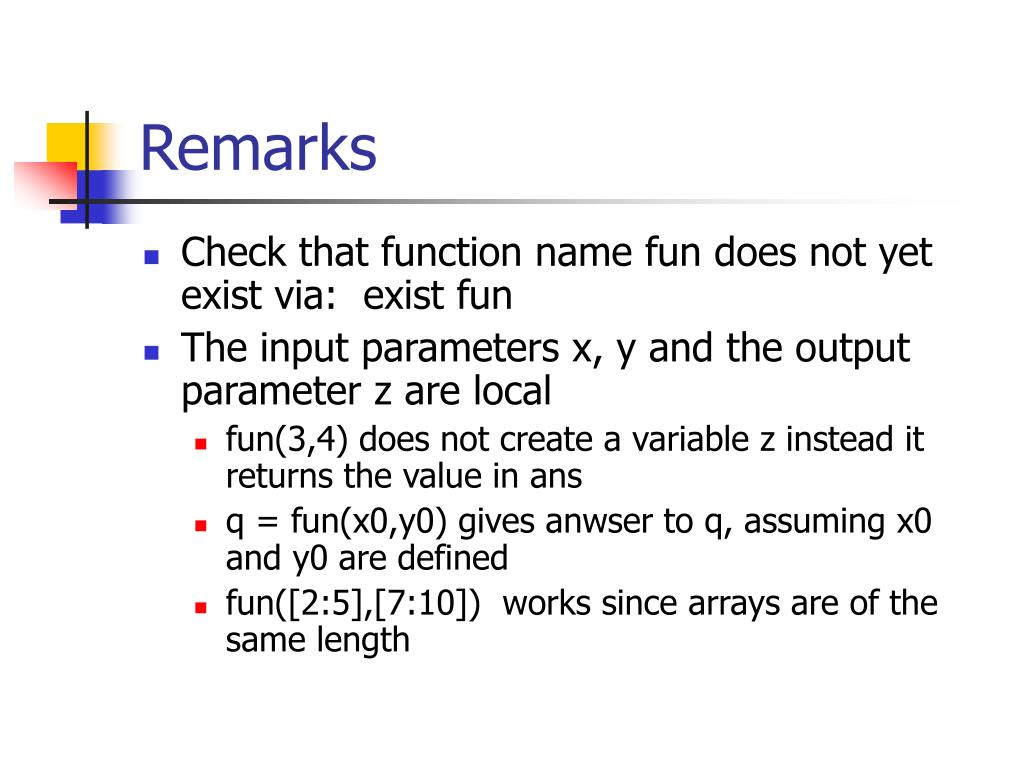 Remarks

- Check that function name fun does not yet exist via: exist fun
- The input parameters x, y and the output parameter z are local
  - fun(3,4) does not create a variable z instead it returns the value in ans
  - q = fun(x0,y0) gives anwser to q, assuming x0 and y0 are defined
  - fun([2:5],[7:10]) works since arrays are of the same length